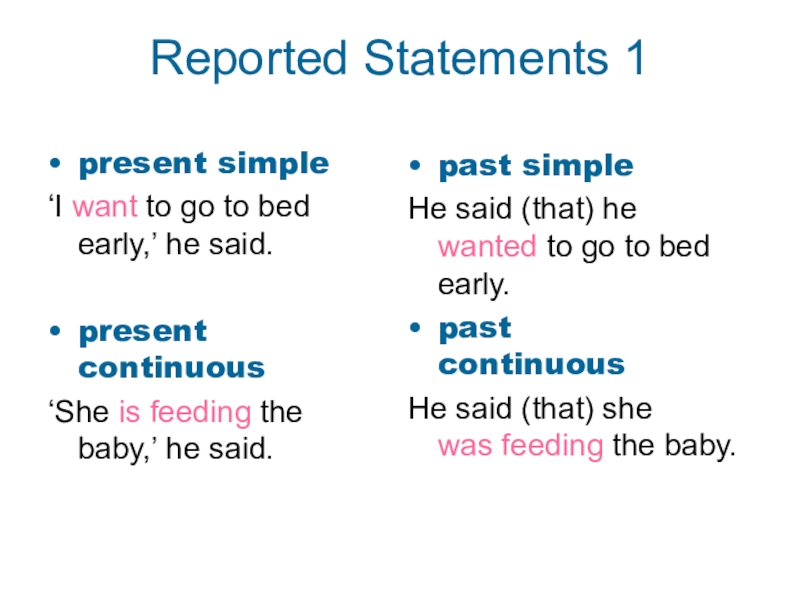 Reported Statements 1

• present simple

‘I want to go to bed early,’ he said.

• present continuous

‘She is feeding the baby,’ he said.

• past simple

He said (that) he wanted to go to bed early.

• past continuous

He said (that) she was feeding the baby.